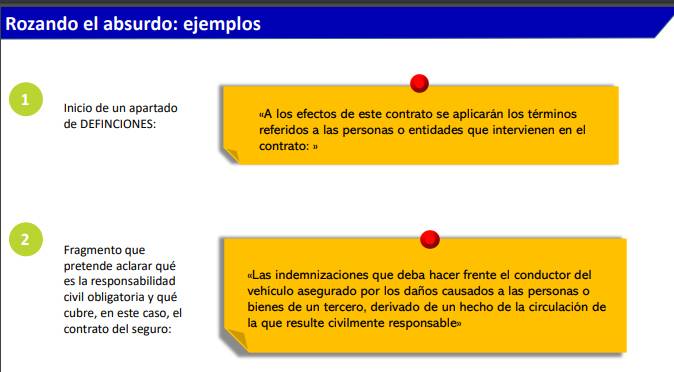 Rozando el absurdo: ejemplos

1

Inicio de un apartado de DEFINCIONES:

«A los efectos de este contrato se aplicarán los términos referidos a las personas o entidades que intervienen en el contrato: »

2

Fragmento que pretende aclarar qué es la responsabilidad civil obligatoria y qué cubre, en este caso, el contrato del seguro:

«Las indemnizaciones que deba hacer frente el conductor del vehículo asegurado por los daños causados a las personas o bienes de un tercero, derivado de un hecho de la circulación de la que resulte civilmente responsable»